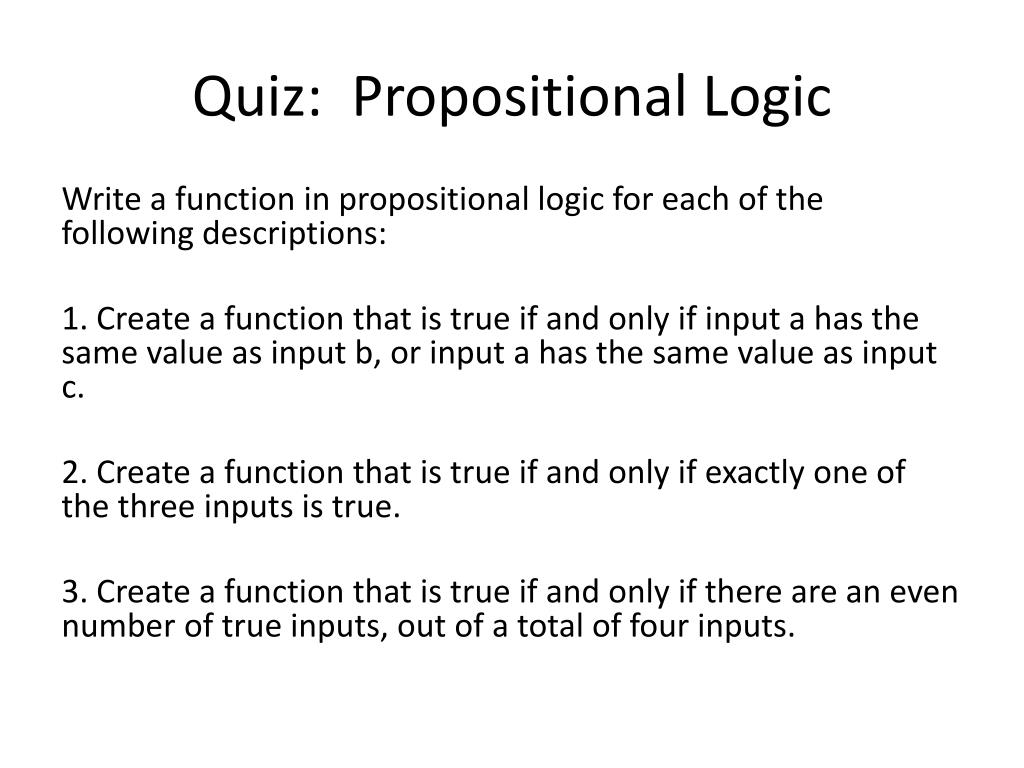 Quiz: Propositional Logic

Write a function in propositional logic for each of the following descriptions:

1. Create a function that is true if and only if input a has the same value as input b, or input a has the same value as input c.

2. Create a function that is true if and only if exactly one of the three inputs is true.

3. Create a function that is true if and only if there are an even number of true inputs, out of a total of four inputs.